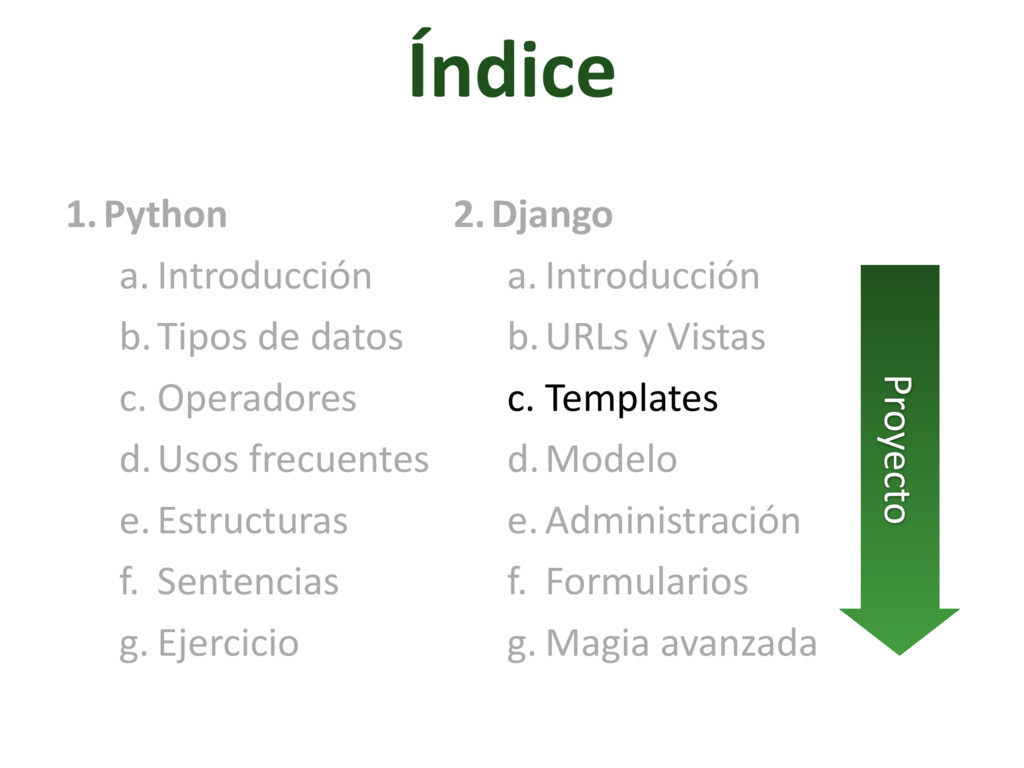 Índice

1. Python
a. Introducción
b. Tipos de datos
c. Operadores
d. Usos frecuentes
e. Estructuras
f. Sentencias
g. Ejercicio

2. Django
a. Introducción
b. URLs y Vistas
c. Templates
d. Modelo
e. Administración
f. Formularios
g. Magia avanzada

Proyecto